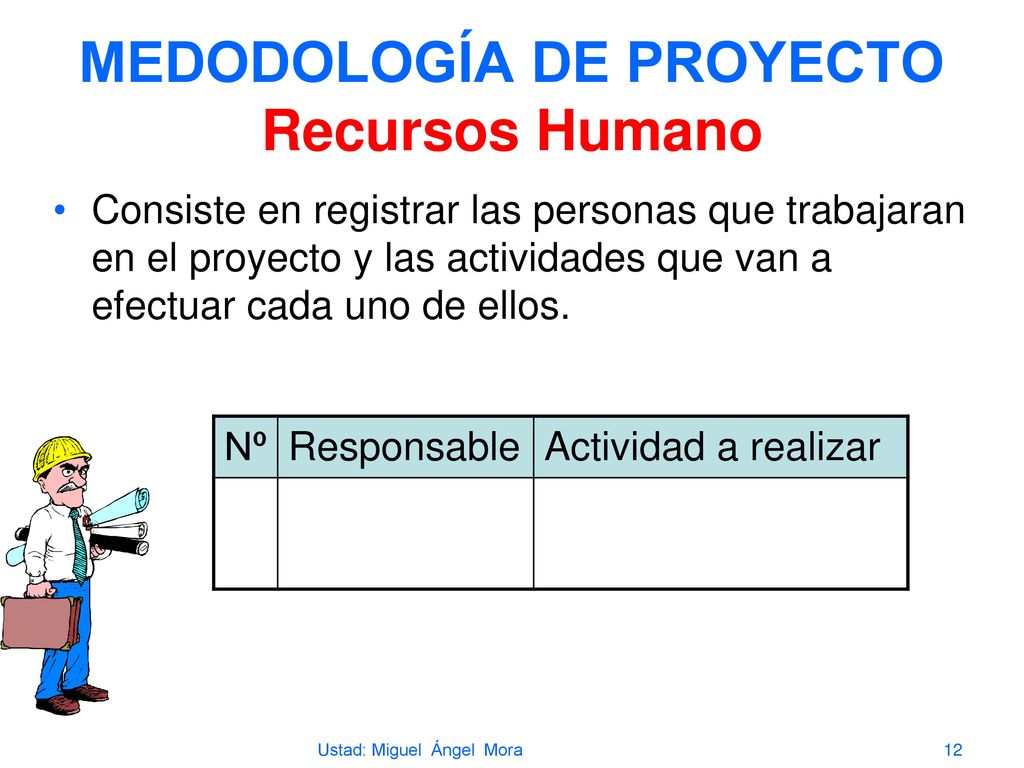 MEDODOLOGÍA DE PROYECTO
Recursos Humano

• Consiste en registrar las personas que trabajaran en el proyecto y las actividades que van a efectuar cada uno de ellos.

| Nº | Responsable | Actividad a realizar |
|---|---|---|
| | | |

Ustad: Miguel Ángel Mora

12